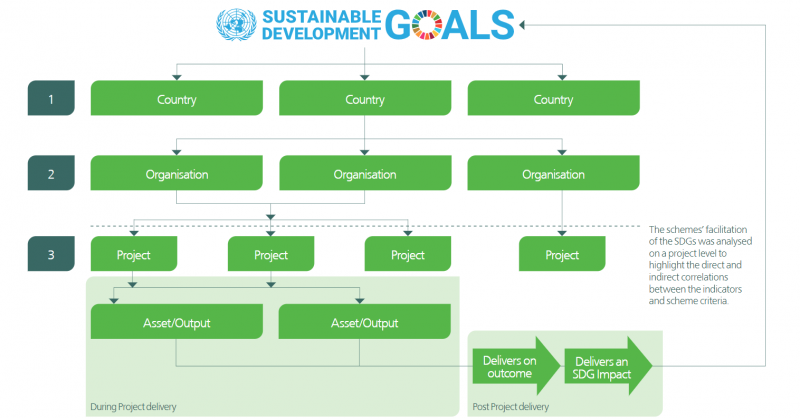 SUSTAINABLE DEVELOPMENT GOALS

1

Country

Country

Country

2

Organisation

Organisation

Organisation

3

Project

Project

Project

Project

The schemes' facilitation of the SDGs was analysed on a project level to highlight the direct and indirect correlations between the indicators and scheme criteria.

Asset/Output

Asset/Output

Delivers on outcome

Delivers an SDG Impact

During Project delivery

Post Project delivery